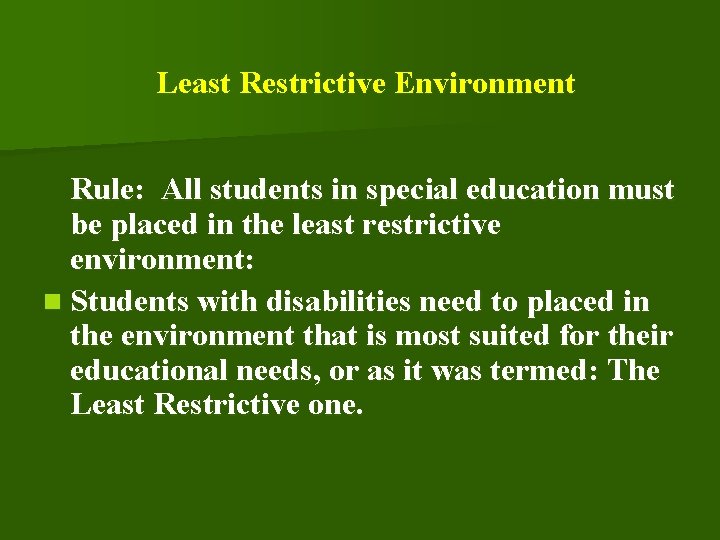 Least Restrictive Environment

Rule: All students in special education must be placed in the least restrictive environment:

Students with disabilities need to placed in the environment that is most suited for their educational needs, or as it was termed: The Least Restrictive one.